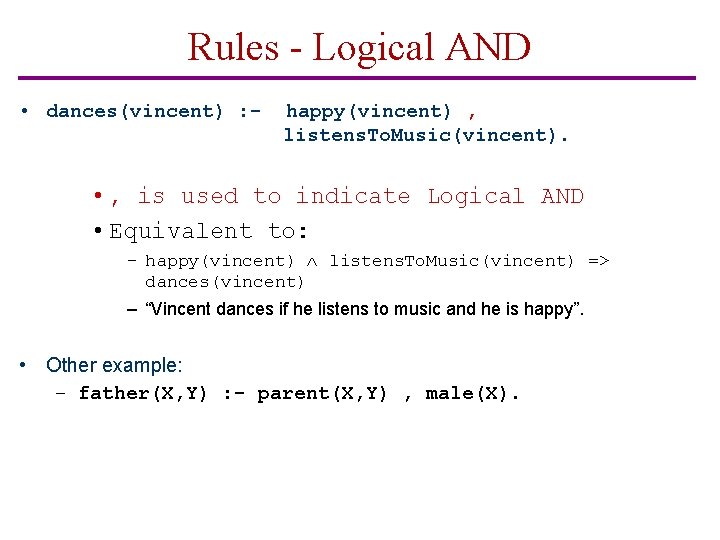 Rules - Logical AND

• dances(vincent) :- happy(vincent) , listensToMusic(vincent).

• , is used to indicate Logical AND

• Equivalent to:

– happy(vincent) $\wedge$ listensToMusic(vincent) => dances(vincent)

– “Vincent dances if he listens to music and he is happy”.

• Other example:

– father(X,Y) :- parent(X,Y) , male(X).